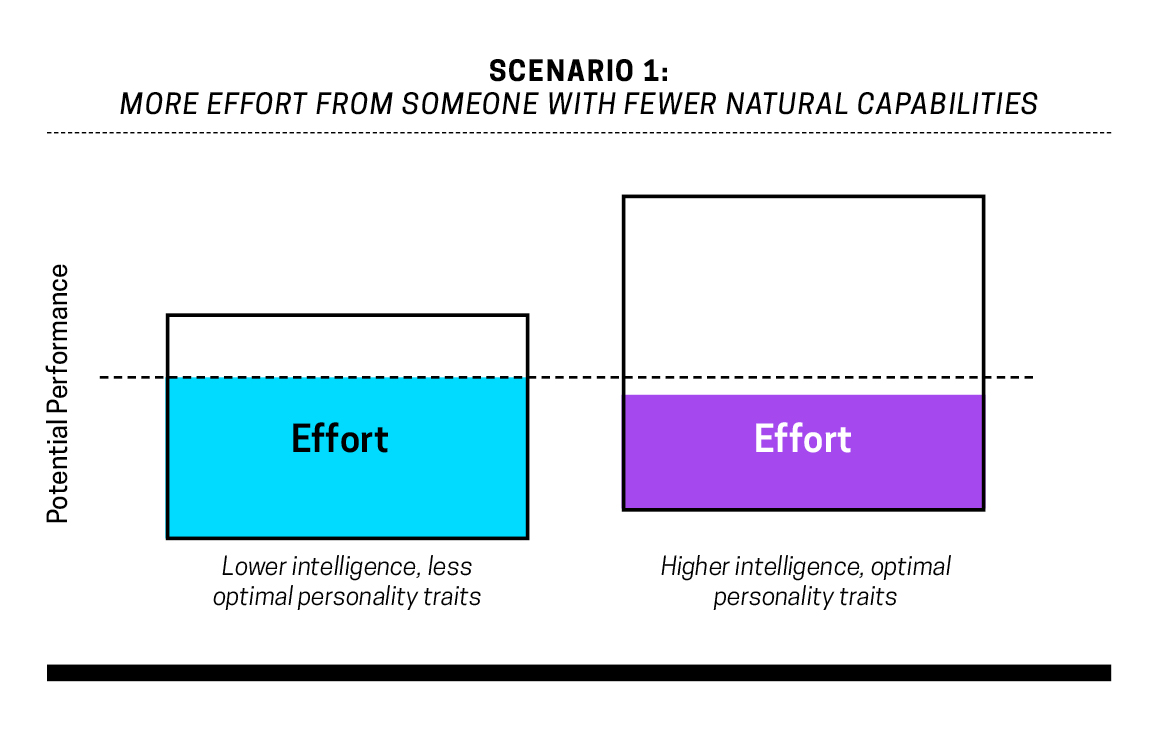 SCENARIO 1:
MORE EFFORT FROM SOMEONE WITH FEWER NATURAL CAPABILITIES

Potential Performance

Effort

Effort

Lower intelligence, less optimal personality traits

Higher intelligence, optimal personality traits